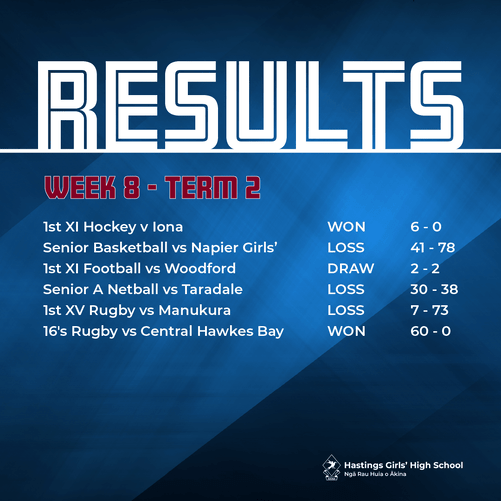 RESULTS

WEEK 8 - TERM 2

| | | |
|---|---|---|
| 1st XI Hockey v Iona | WON | 6 - 0 |
| Senior Basketball vs Napier Girls' | LOSS | 41 - 78 |
| 1st XI Football vs Woodford | DRAW | 2 - 2 |
| Senior A Netball vs Taradale | LOSS | 30 - 38 |
| 1st XV Rugby vs Manukura | LOSS | 7 - 73 |
| 16's Rugby vs Central Hawkes Bay | WON | 60 - 0 |

Hastings Girls' High School
Ngā Rau Huia o Ākina